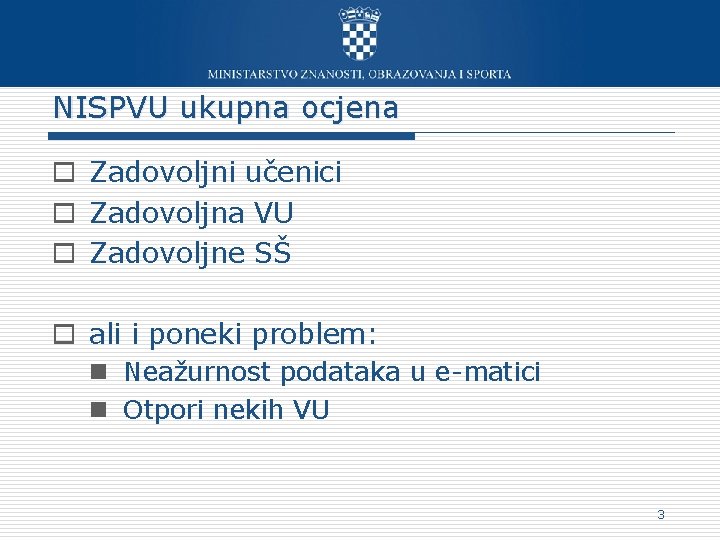 MINISTARSTVO ZNANOSTI, OBRAZOVANJA I SPORTA

NISPVU ukupna ocjena

Zadovoljni učenici
Zadovoljna VU
Zadovoljne SŠ

ali i poneki problem:
Neažurnost podataka u e-matici
Otpori nekih VU

3